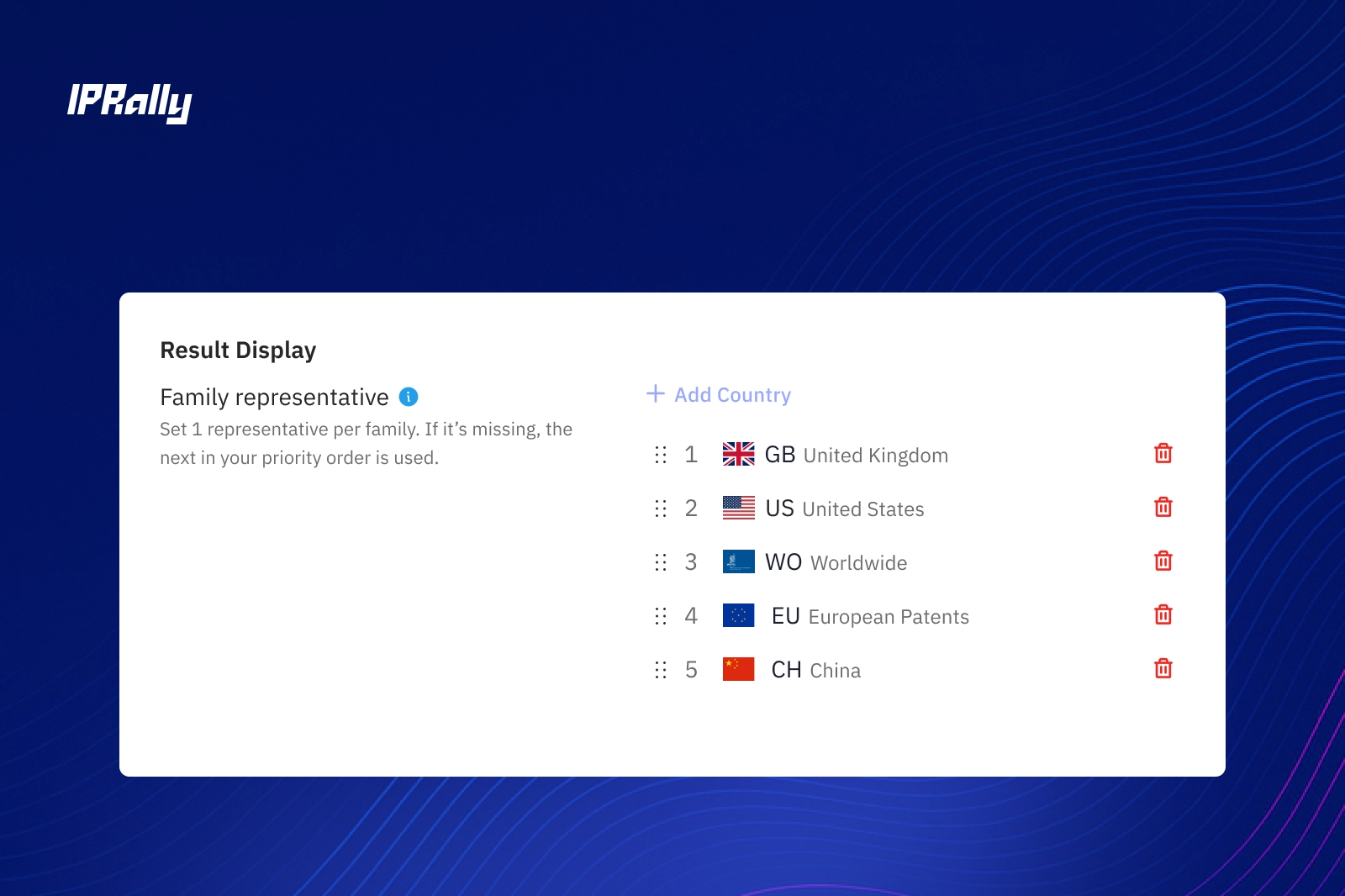 IPRally

Result Display

Family representative

Set 1 representative per family. If it's missing, the next in your priority order is used.

+ Add Country

1 GB United Kingdom

2 US United States

3 WO Worldwide

4 EU European Patents

5 CH China